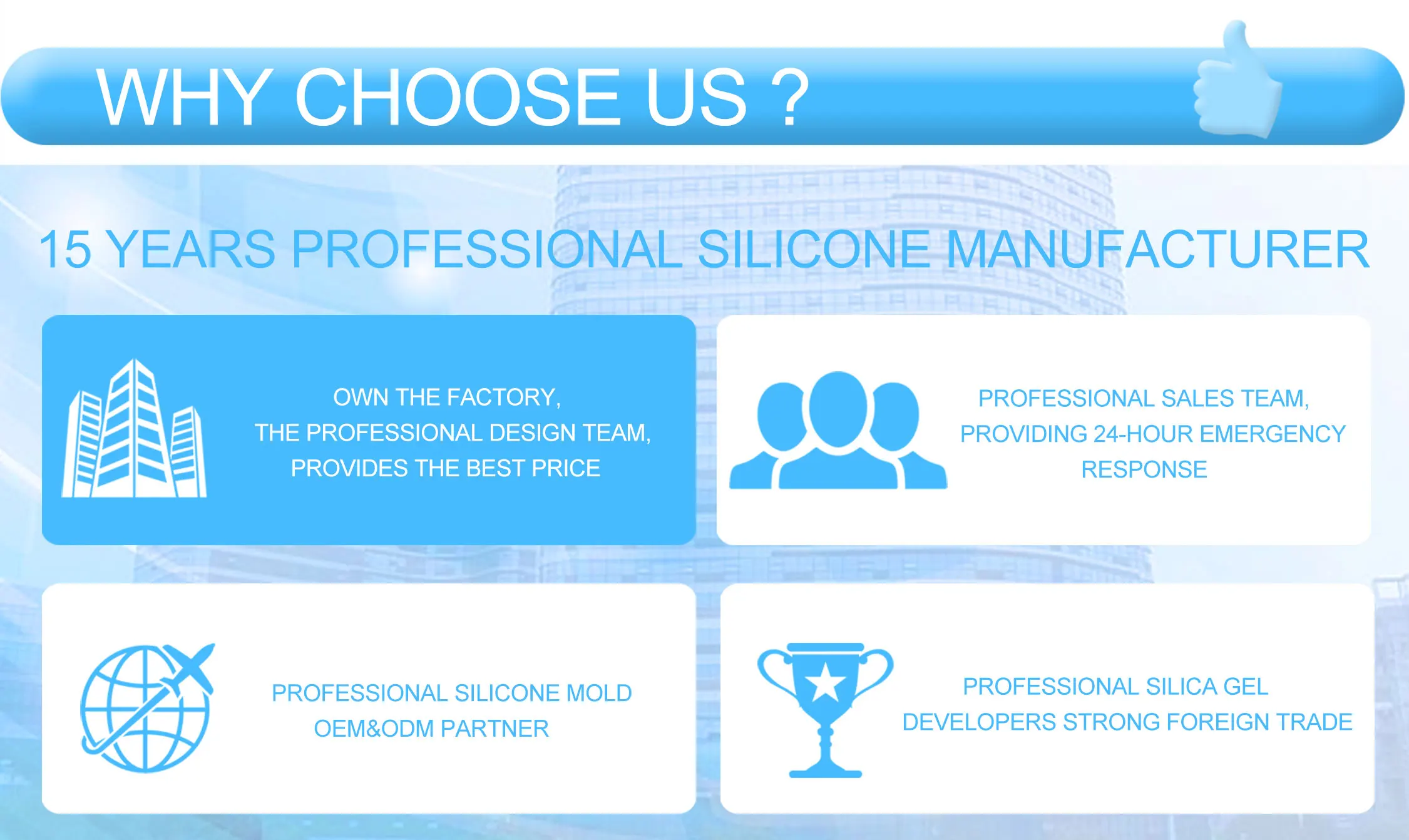 WHY CHOOSE US ?

15 YEARS PROFESSIONAL SILICONE MANUFACTURER

OWN THE FACTORY,
THE PROFESSIONAL DESIGN TEAM,
PROVIDES THE BEST PRICE

PROFESSIONAL SALES TEAM,
PROVIDING 24-HOUR EMERGENCY
RESPONSE

PROFESSIONAL SILICONE MOLD
OEM&ODM PARTNER

PROFESSIONAL SILICA GEL
DEVELOPERS STRONG FOREIGN TRADE